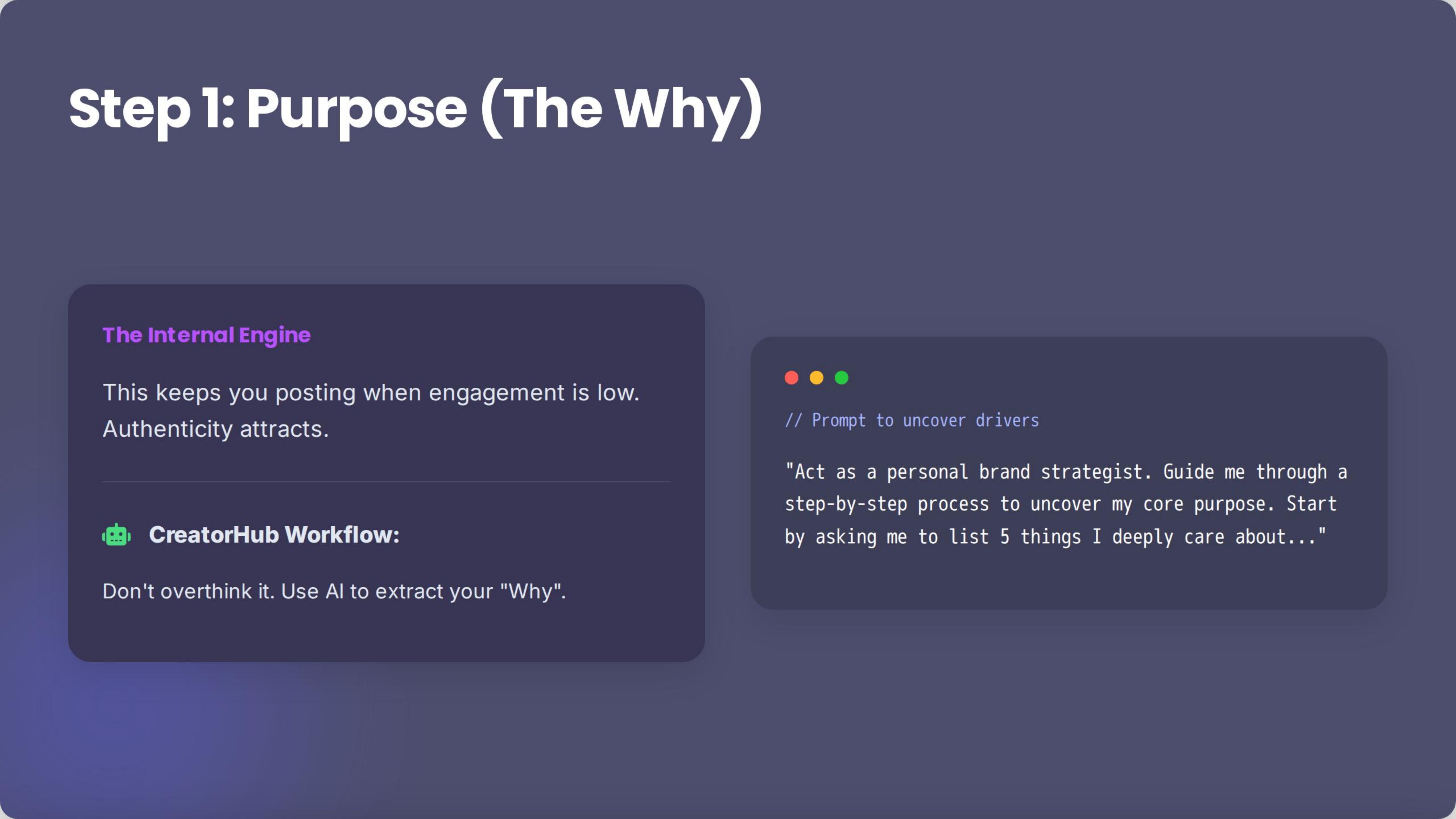 Step 1: Purpose (The Why)

The Internal Engine

This keeps you posting when engagement is low. Authenticity attracts.

CreatorHub Workflow:

Don't overthink it. Use AI to extract your "Why".

// Prompt to uncover drivers

"Act as a personal brand strategist. Guide me through a step-by-step process to uncover my core purpose. Start by asking me to list 5 things I deeply care about..."